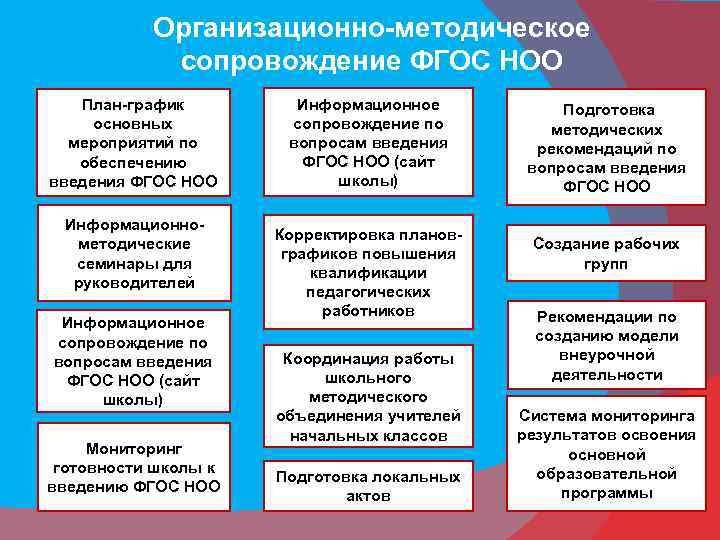 Организационно-методическое сопровождение ФГОС НОО

План-график основных мероприятий по обеспечению введения ФГОС НОО

Информационно-методические семинары для руководителей

Информационное сопровождение по вопросам введения ФГОС НОО (сайт школы)

Мониторинг готовности школы к введению ФГОС НОО

Информационное сопровождение по вопросам введения ФГОС НОО (сайт школы)

Корректировка планов-графиков повышения квалификации педагогических работников

Координация работы школьного методического объединения учителей начальных классов

Подготовка локальных актов

Подготовка методических рекомендаций по вопросам введения ФГОС НОО

Создание рабочих групп

Рекомендации по созданию модели внеурочной деятельности

Система мониторинга результатов освоения основной образовательной программы